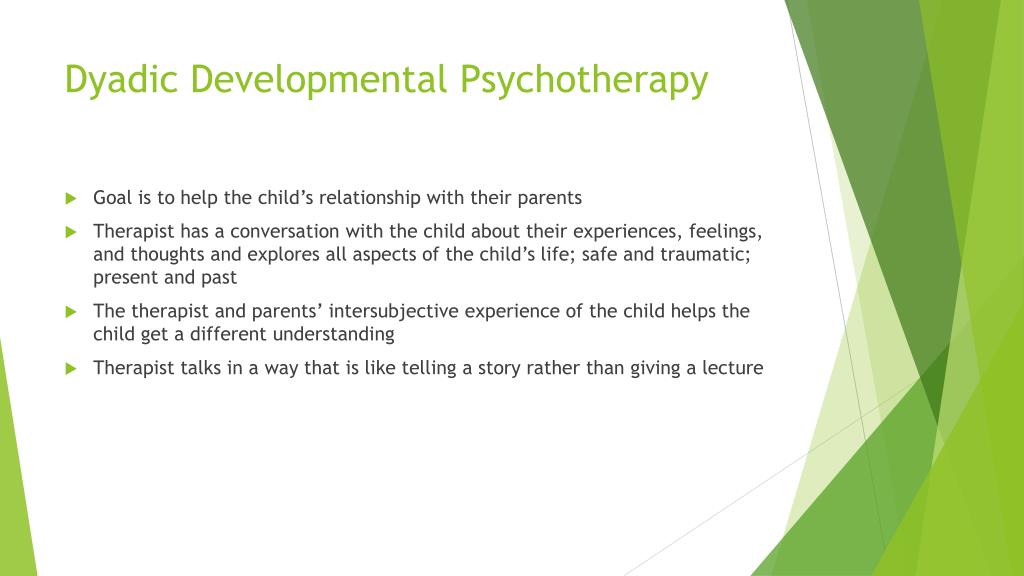 Dyadic Developmental Psychotherapy

Goal is to help the child's relationship with their parents

Therapist has a conversation with the child about their experiences, feelings, and thoughts and explores all aspects of the child's life; safe and traumatic; present and past

The therapist and parents' intersubjective experience of the child helps the child get a different understanding

Therapist talks in a way that is like telling a story rather than giving a lecture